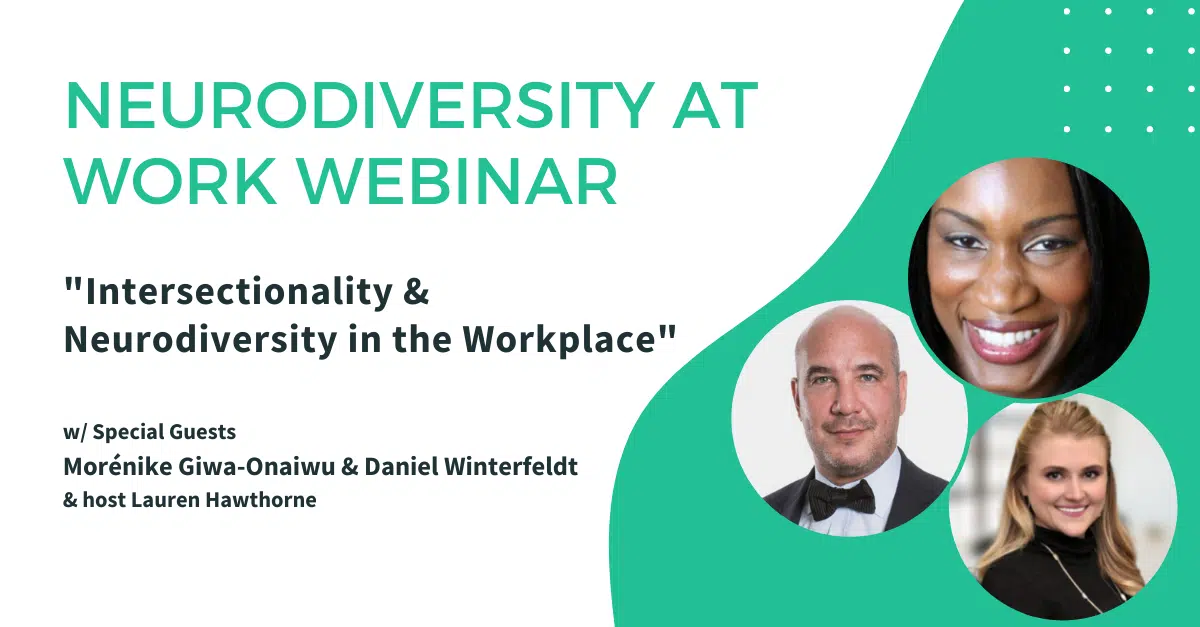 NEURODIVERSITY AT WORK WEBINAR

"Intersectionality & Neurodiversity in the Workplace"

w/ Special Guests
Morénike Giwa-Onaiwu & Daniel Winterfeldt
& host Lauren Hawthorne